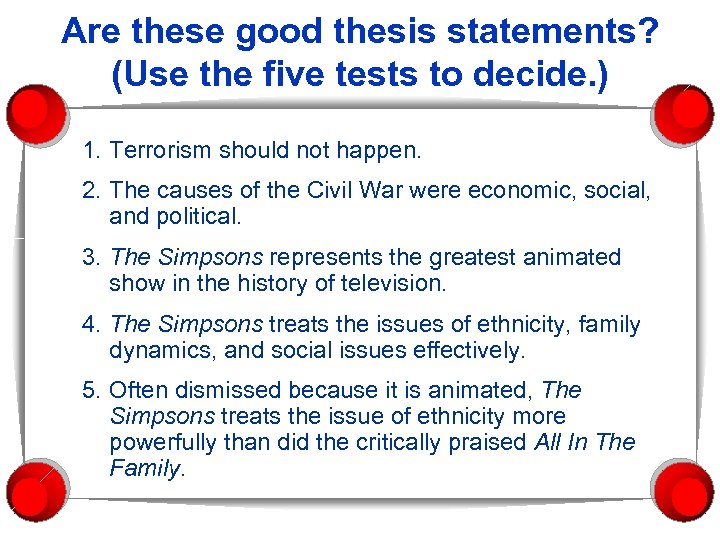 Are these good thesis statements? (Use the five tests to decide.)

1. Terrorism should not happen.

2. The causes of the Civil War were economic, social, and political.

3. The Simpsons represents the greatest animated show in the history of television.

4. The Simpsons treats the issues of ethnicity, family dynamics, and social issues effectively.

5. Often dismissed because it is animated, The Simpsons treats the issue of ethnicity more powerfully than did the critically praised All In The Family.